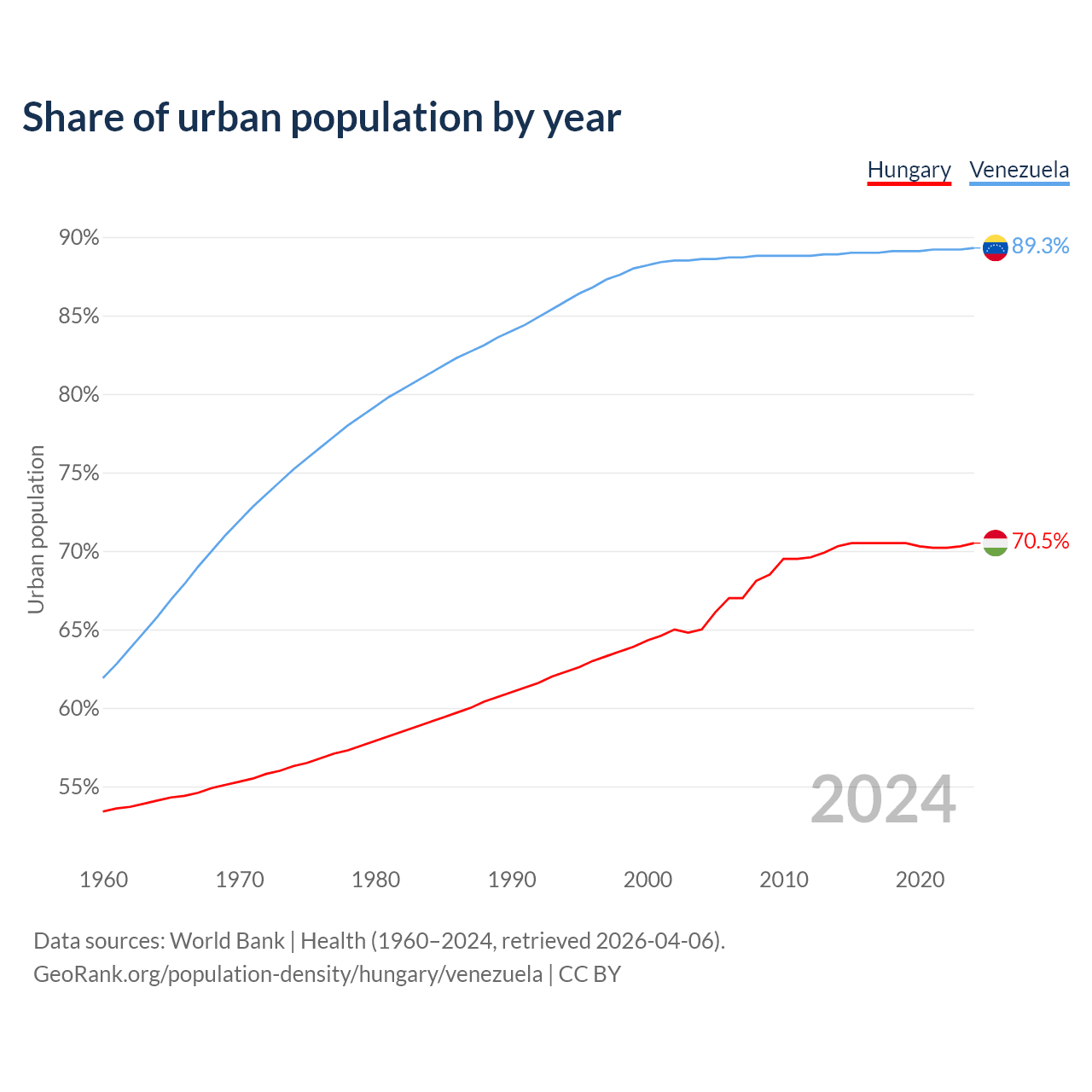 Share of urban population by year

Hungary Venezuela

90%
85%
80%
75%
70%
65%
60%
55%

Urban population

89.3%
70.5%

2024

1960 1970 1980 1990 2000 2010 2020

Data sources: World Bank | Health (1960–2024, retrieved 2026-04-06).
GeoRank.org/population-density/hungary/venezuela | CC BY